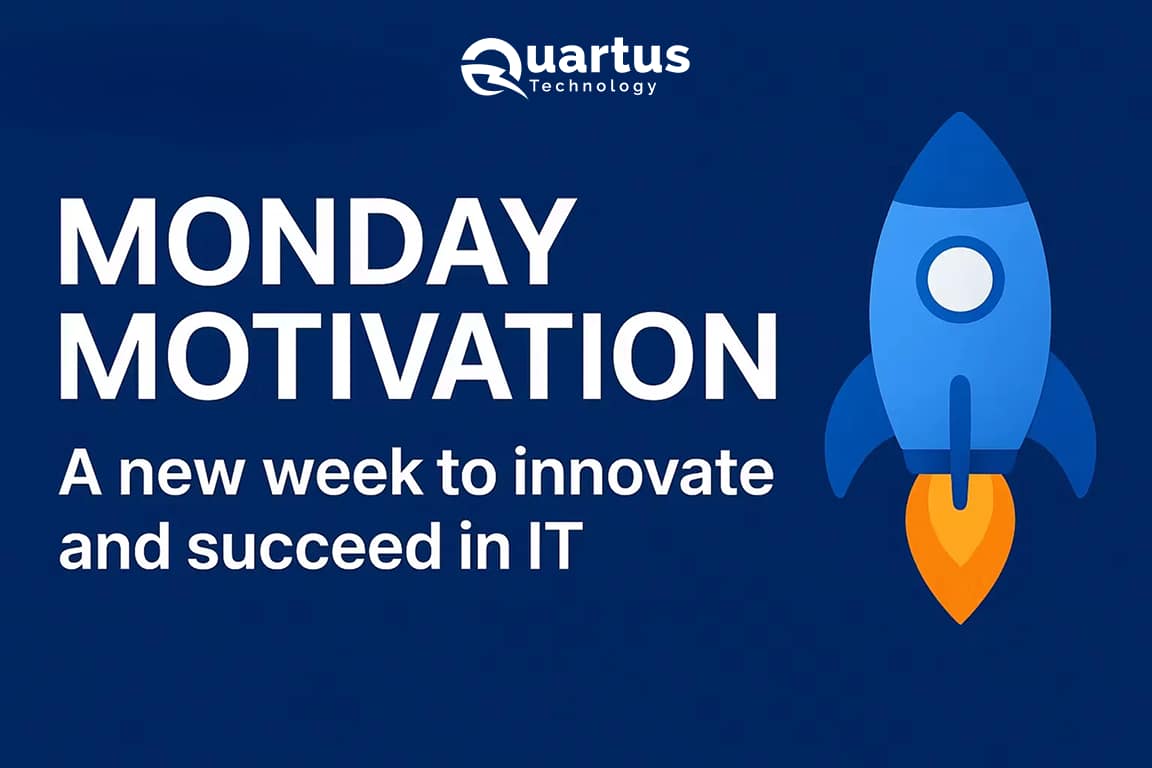 Quartus
Technology

MONDAY
MOTIVATION

A new week to innovate and succeed in IT